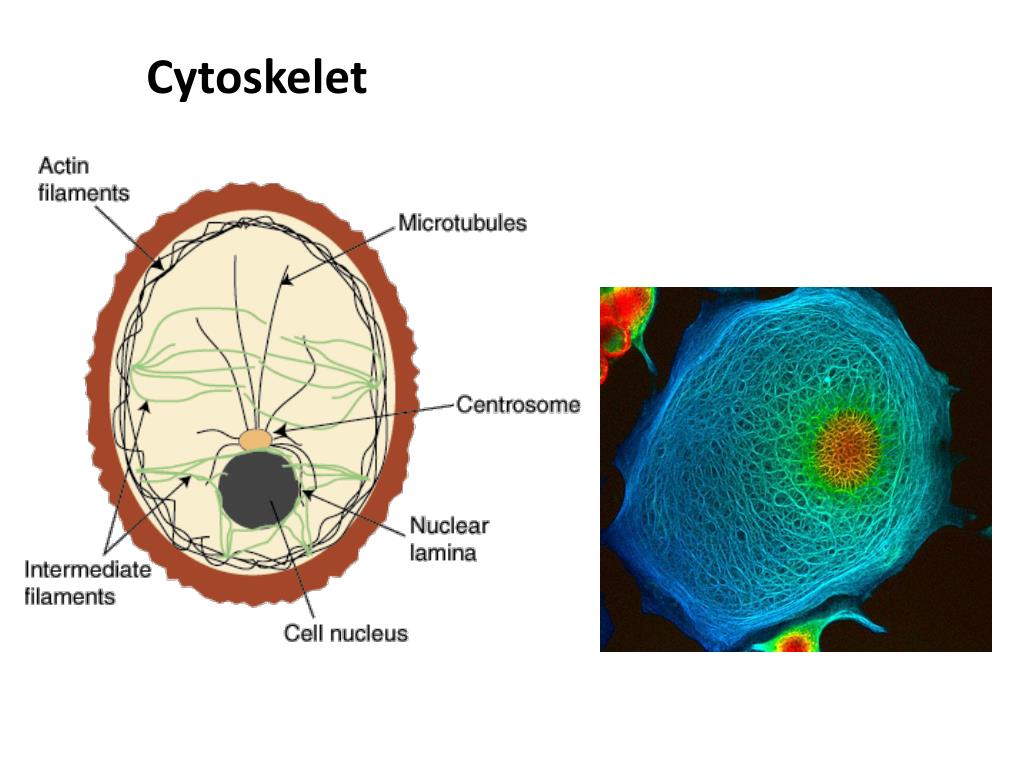 Cytoskelet

Actin filaments

Microtubules

Centrosome

Nuclear lamina

Intermediate filaments

Cell nucleus